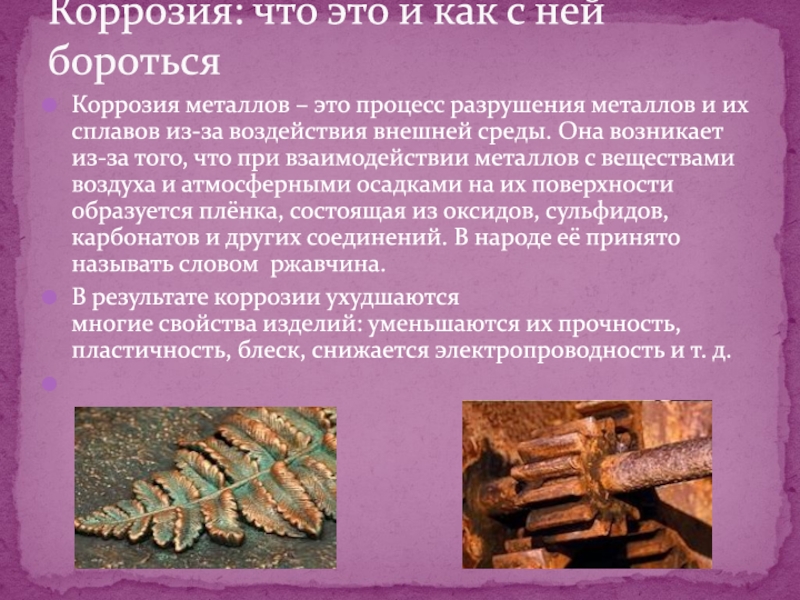 Коррозия: что это и как с ней бороться

Коррозия металлов – это процесс разрушения металлов и их сплавов из-за воздействия внешней среды. Она возникает из-за того, что при взаимодействии металлов с веществами воздуха и атмосферными осадками на их поверхности образуется плёнка, состоящая из оксидов, сульфидов, карбонатов и других соединений. В народе её принято называть словом ржавчина.

В результате коррозии ухудшаются многие свойства изделий: уменьшаются их прочность, пластичность, блеск, снижается электропроводность и т. д.